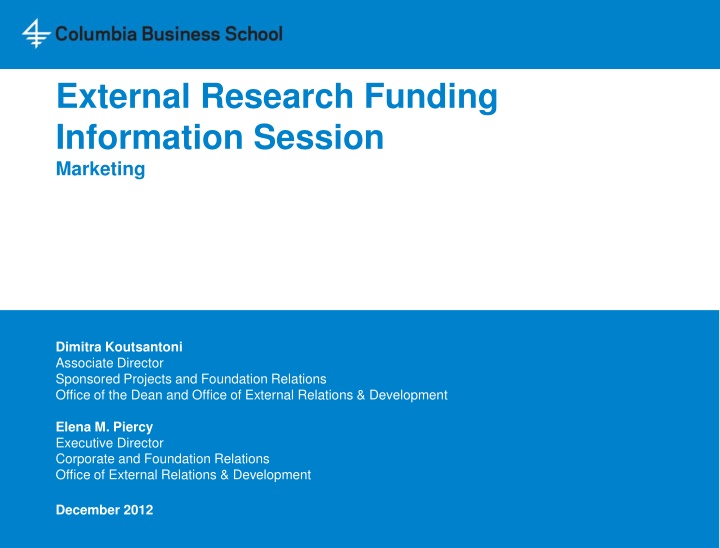 Columbia Business School

External Research Funding Information Session
Marketing

Dimitra Koutsantoni
Associate Director
Sponsored Projects and Foundation Relations
Office of the Dean and Office of External Relations & Development

Elena M. Piercy
Executive Director
Corporate and Foundation Relations
Office of External Relations & Development

December 2012